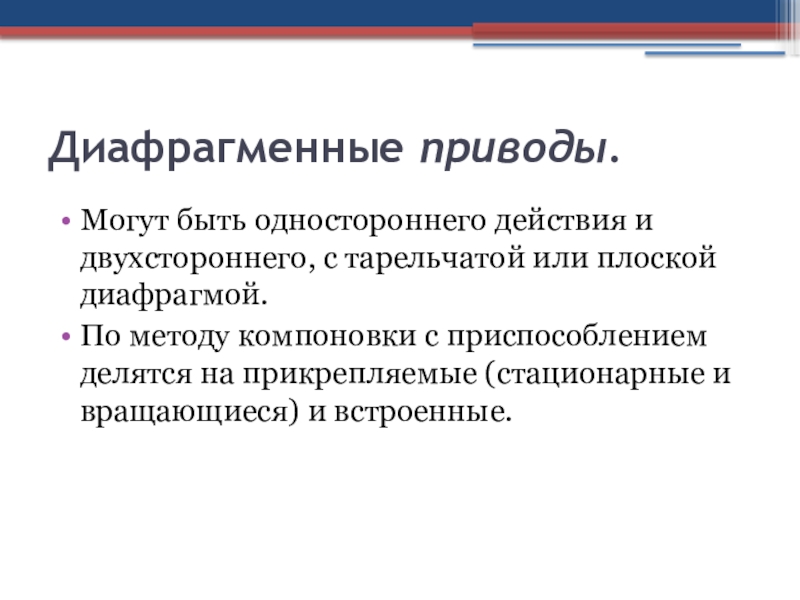 Диафрагменные приводы.

• Могут быть одностороннего действия и двухстороннего, с тарельчатой или плоской диафрагмой.
• По методу компоновки с приспособлением делятся на прикрепляемые (стационарные и вращающиеся) и встроенные.